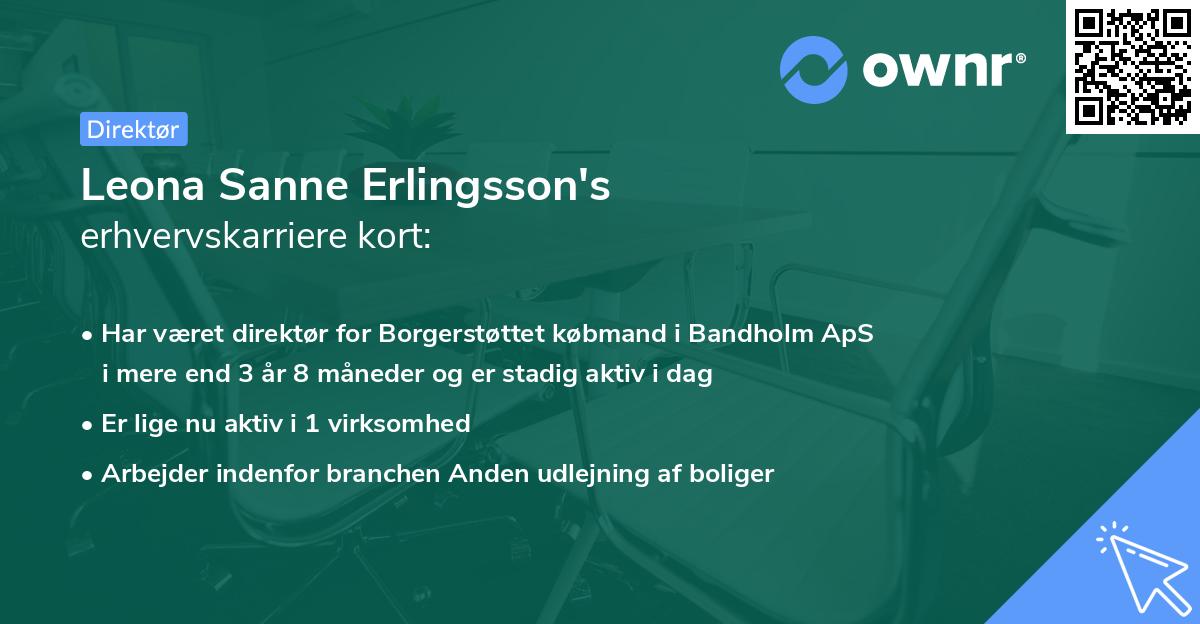 ownr®

Direktør

Leona Sanne Erlingsson's
erhvervskarriere kort:

• Har været direktør for Borgerstøttet købmand i Bandholm ApS i mere end 3 år 8 måneder og er stadig aktiv i dag

• Er lige nu aktiv i 1 virksomhed

• Arbejder indenfor branchen Anden udlejning af boliger